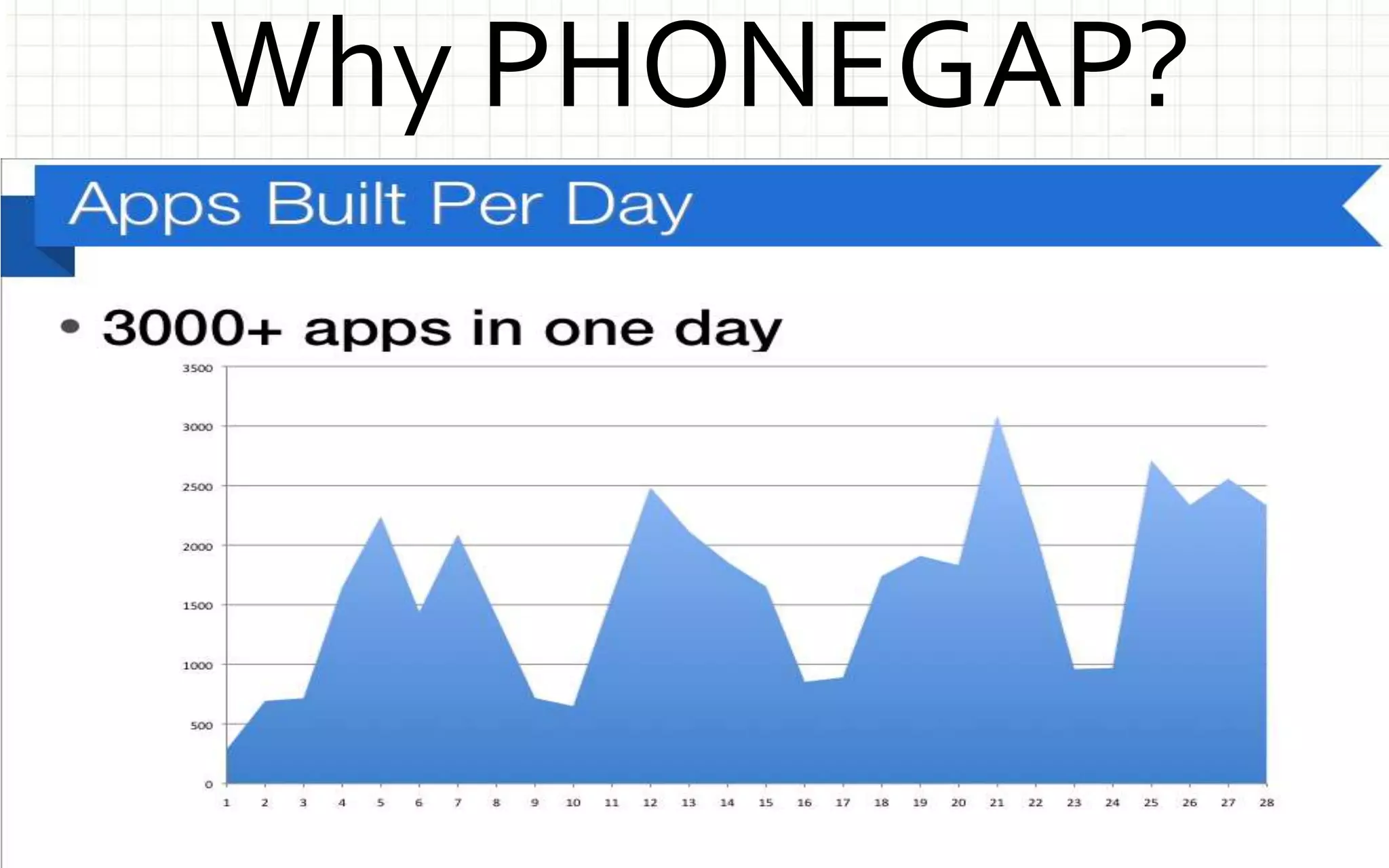 Why PHONEGAP?

Apps Built Per Day

• 3000+ apps in one day

3500
3000
2500
2000
1500
1000
500
0

1 2 3 4 5 6 7 8 9 10 11 12 13 14 15 16 17 18 19 20 21 22 23 24 25 26 27 28